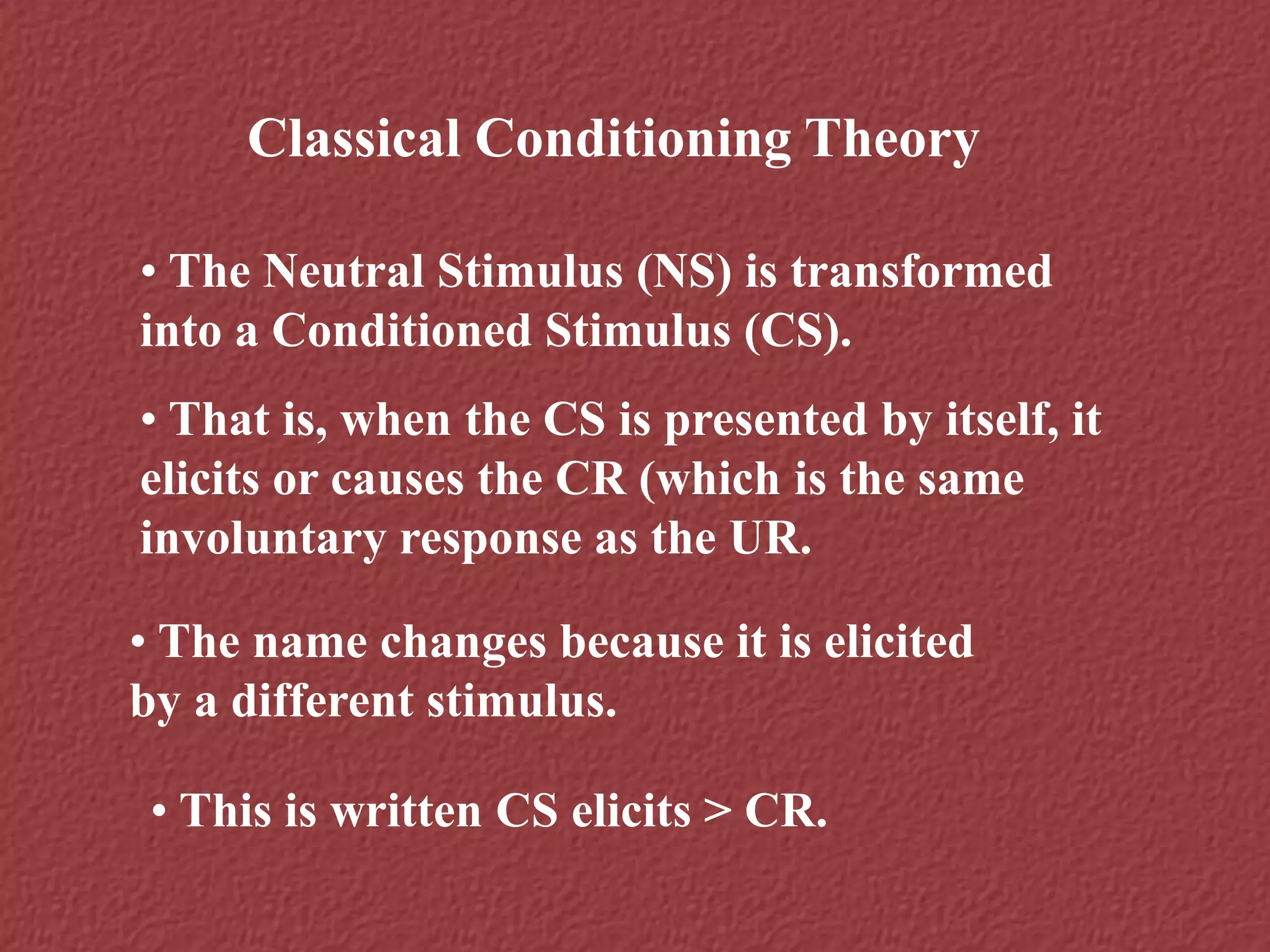 Classical Conditioning Theory

• The Neutral Stimulus (NS) is transformed into a Conditioned Stimulus (CS).

• That is, when the CS is presented by itself, it elicits or causes the CR (which is the same involuntary response as the UR.

• The name changes because it is elicited by a different stimulus.

• This is written CS elicits > CR.